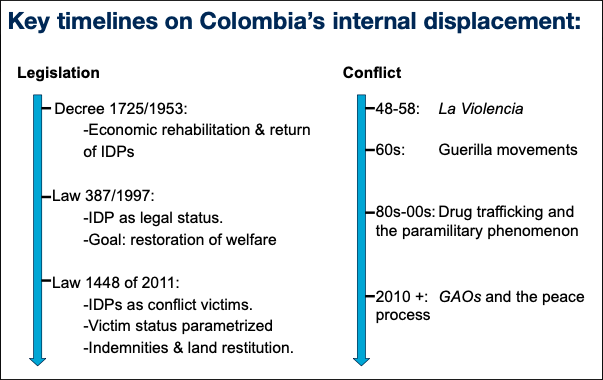 Key timelines on Colombia's internal displacement:

Legislation

Decree 1725/1953:
-Economic rehabilitation & return of IDPs

Law 387/1997:
-IDP as legal status.
-Goal: restoration of welfare

Law 1448 of 2011:
-IDPs as conflict victims.
-Victim status parametrized
-Indemnities & land restitution.

Conflict

48-58: La Violencia

60s: Guerilla movements

80s-00s: Drug trafficking and the paramilitary phenomenon

2010 +: GAOs and the peace process